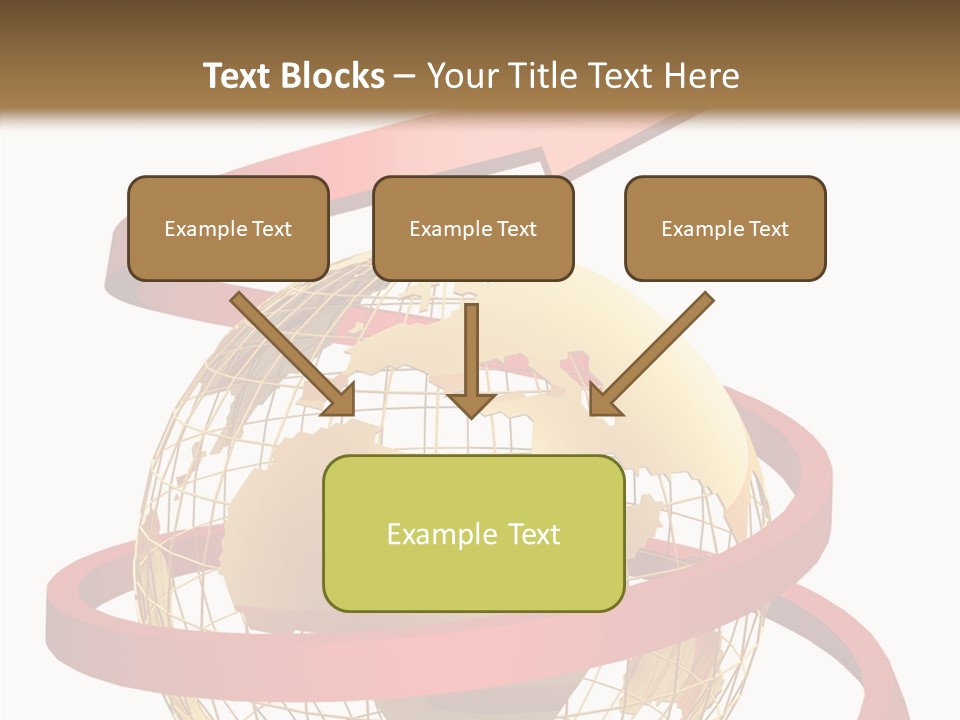 Text Blocks – Your Title Text Here

Example Text

Example Text

Example Text

Example Text